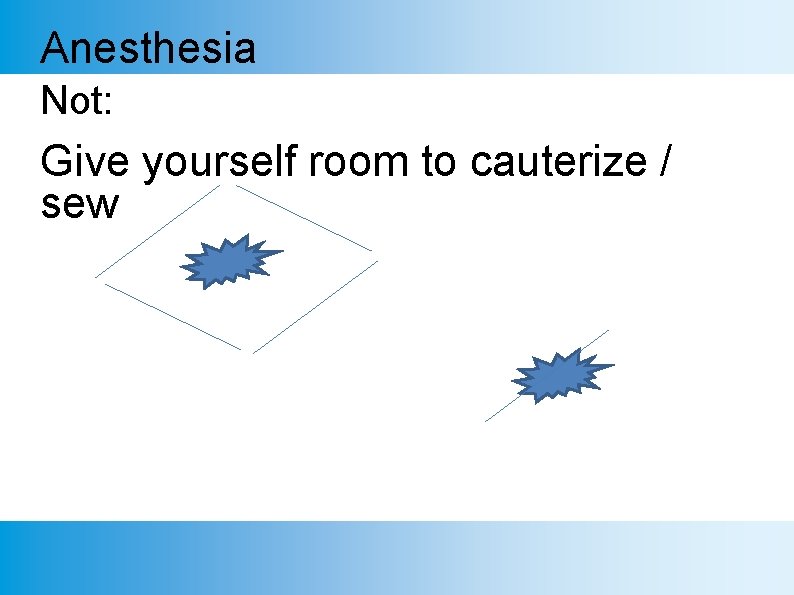 Anesthesia

Not:

Give yourself room to cauterize / sew